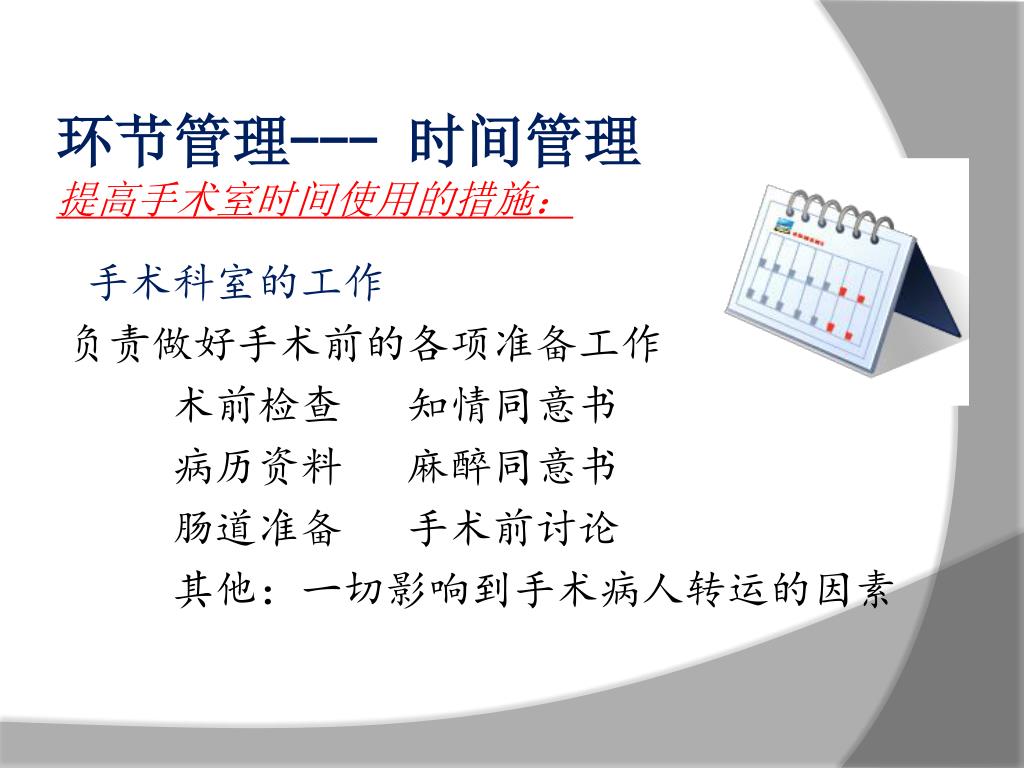 环节管理--- 时间管理
提高手术室时间使用的措施：

手术科室的工作
负责做好手术前的各项准备工作
术前检查　知情同意书
病历资料　麻醉同意书
肠道准备　手术前讨论
其他：一切影响到手术病人转运的因素